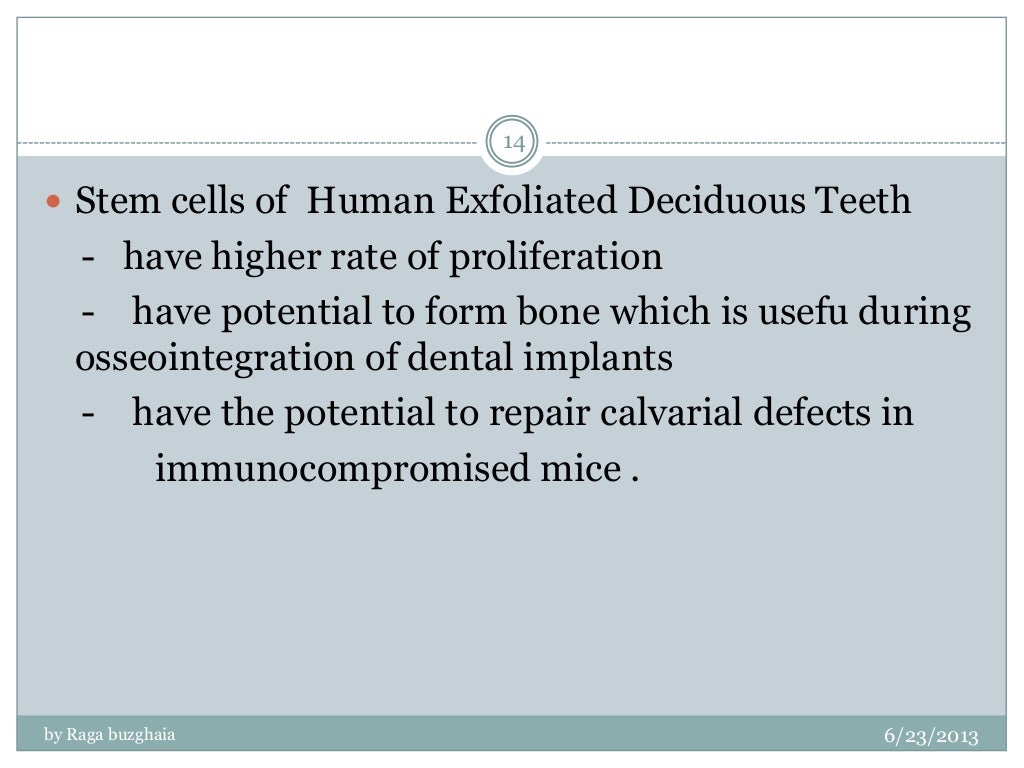 14

Stem cells of Human Exfoliated Deciduous Teeth
- have higher rate of proliferation
- have potential to form bone which is usefu during osseointegration of dental implants
- have the potential to repair calvarial defects in immunocompromised mice .

by Raga buzghaia

6/23/2013